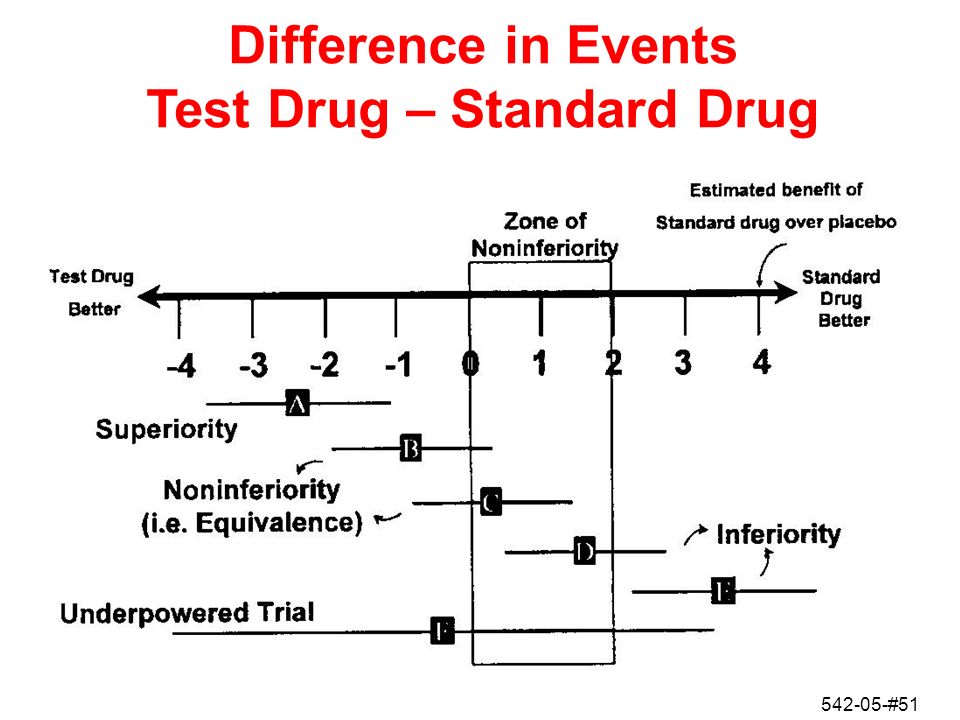 Difference in Events
Test Drug – Standard Drug

Estimated benefit of Standard drug over placebo

Zone of Noninferiority

Test Drug Better

Standard Drug Better

-4 -3 -2 -1 0 1 2 3 4

A

Superiority

B

Noninferiority (i.e. Equivalence)

C

D

Inferiority

E

Underpowered Trial

F

542-05-#51